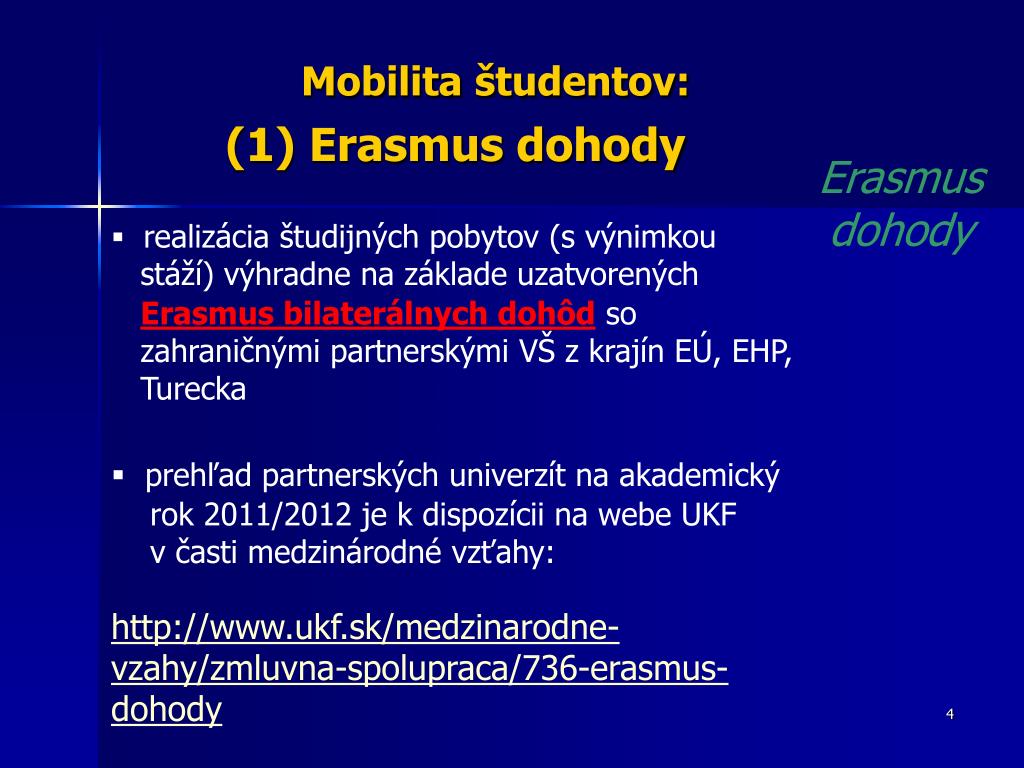 Mobilita študentov:
(1) Erasmus dohody

Erasmus dohody

▪ realizácia študijných pobytov (s výnimkou stáží) výhradne na základe uzatvorených Erasmus bilaterálnych dohôd so zahraničnými partnerskými VŠ z krajín EÚ, EHP, Turecka

▪ prehľad partnerských univerzít na akademický rok 2011/2012 je k dispozícii na webe UKF v časti medzinárodné vzťahy:

http://www.ukf.sk/medzinarodne-vzahy/zmluvna-spolupraca/736-erasmus-dohody

4